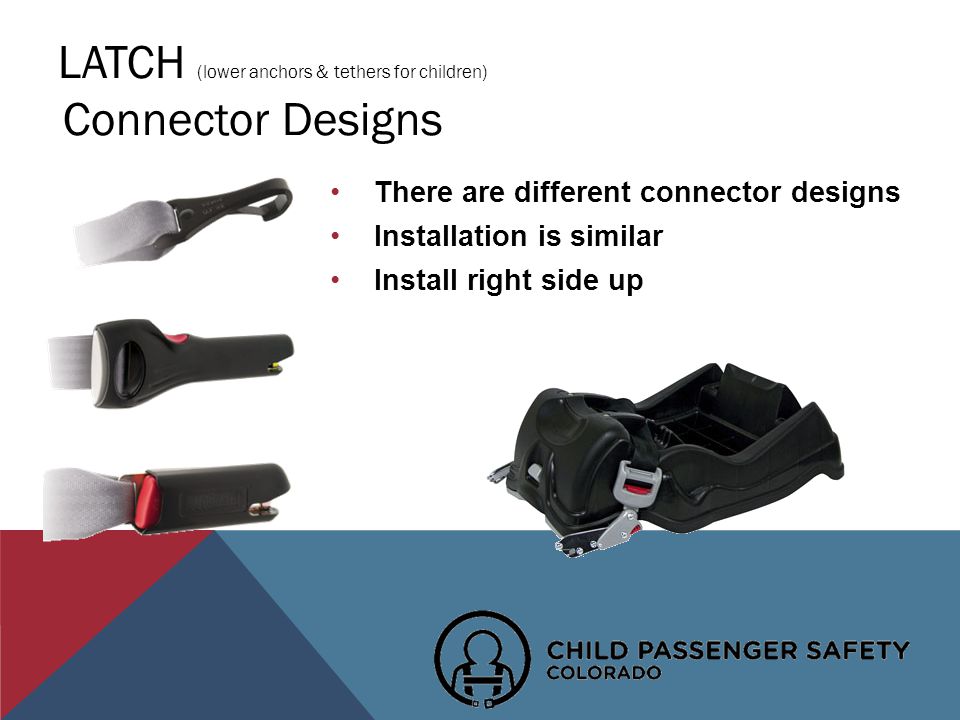 LATCH (lower anchors & tethers for children)
Connector Designs

• There are different connector designs
• Installation is similar
• Install right side up

CHILD PASSENGER SAFETY
COLORADO